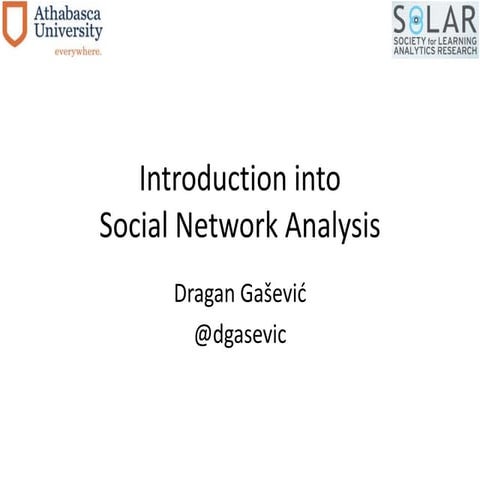 Athabasca University
everywhere.

SOLAR
SOCIETY for LEARNING ANALYTICS RESEARCH

Introduction into
Social Network Analysis

Dragan Gašević
@dgasevic